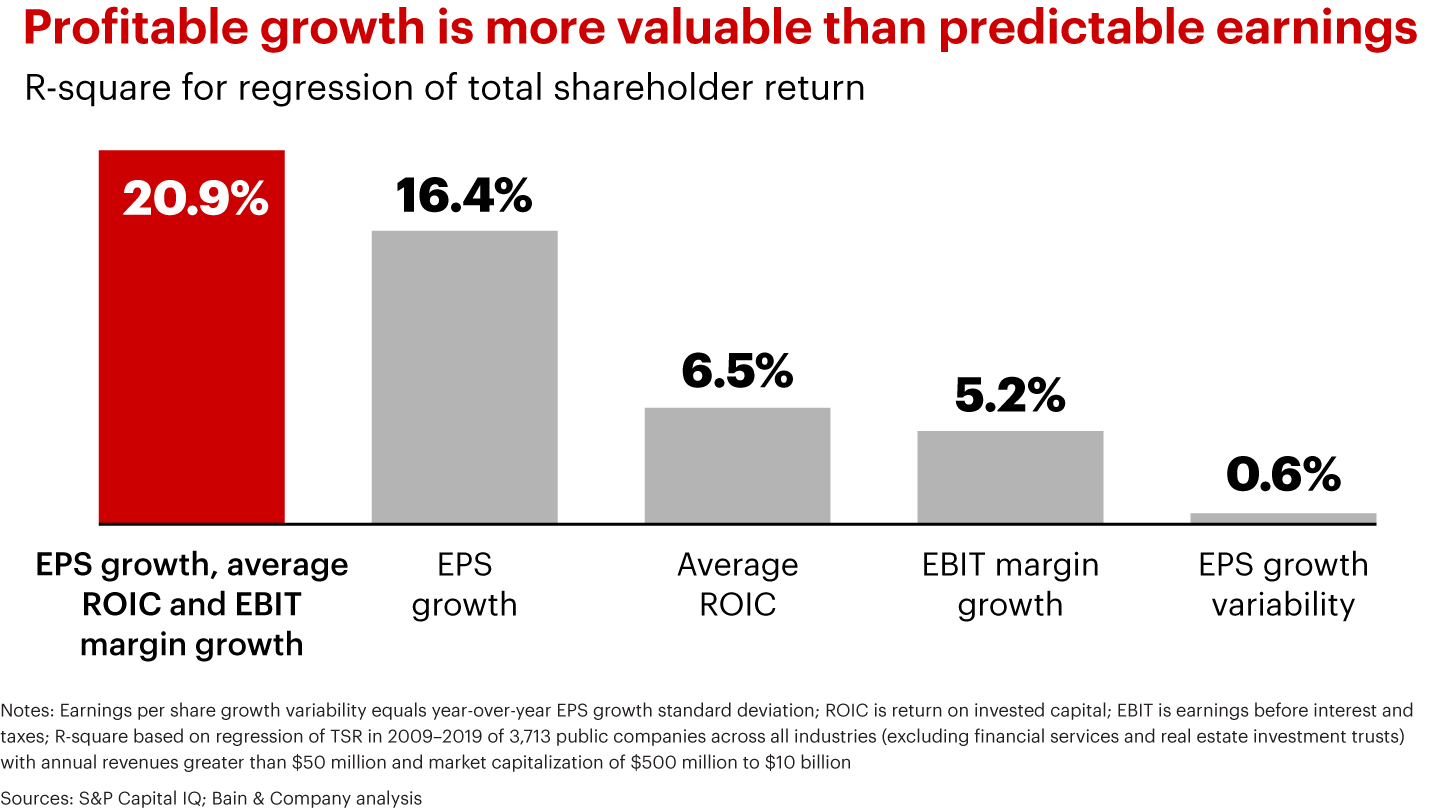 Profitable growth is more valuable than predictable earnings

R-square for regression of total shareholder return

20.9%

16.4%

6.5%

5.2%

0.6%

EPS growth, average ROIC and EBIT margin growth

EPS growth

Average ROIC

EBIT margin growth

EPS growth variability

Notes: Earnings per share growth variability equals year-over-year EPS growth standard deviation; ROIC is return on invested capital; EBIT is earnings before interest and taxes; R-square based on regression of TSR in 2009–2019 of 3,713 public companies across all industries (excluding financial services and real estate investment trusts) with annual revenues greater than \$50 million and market capitalization of \$500 million to \$10 billion

Sources: S&P Capital IQ; Bain & Company analysis